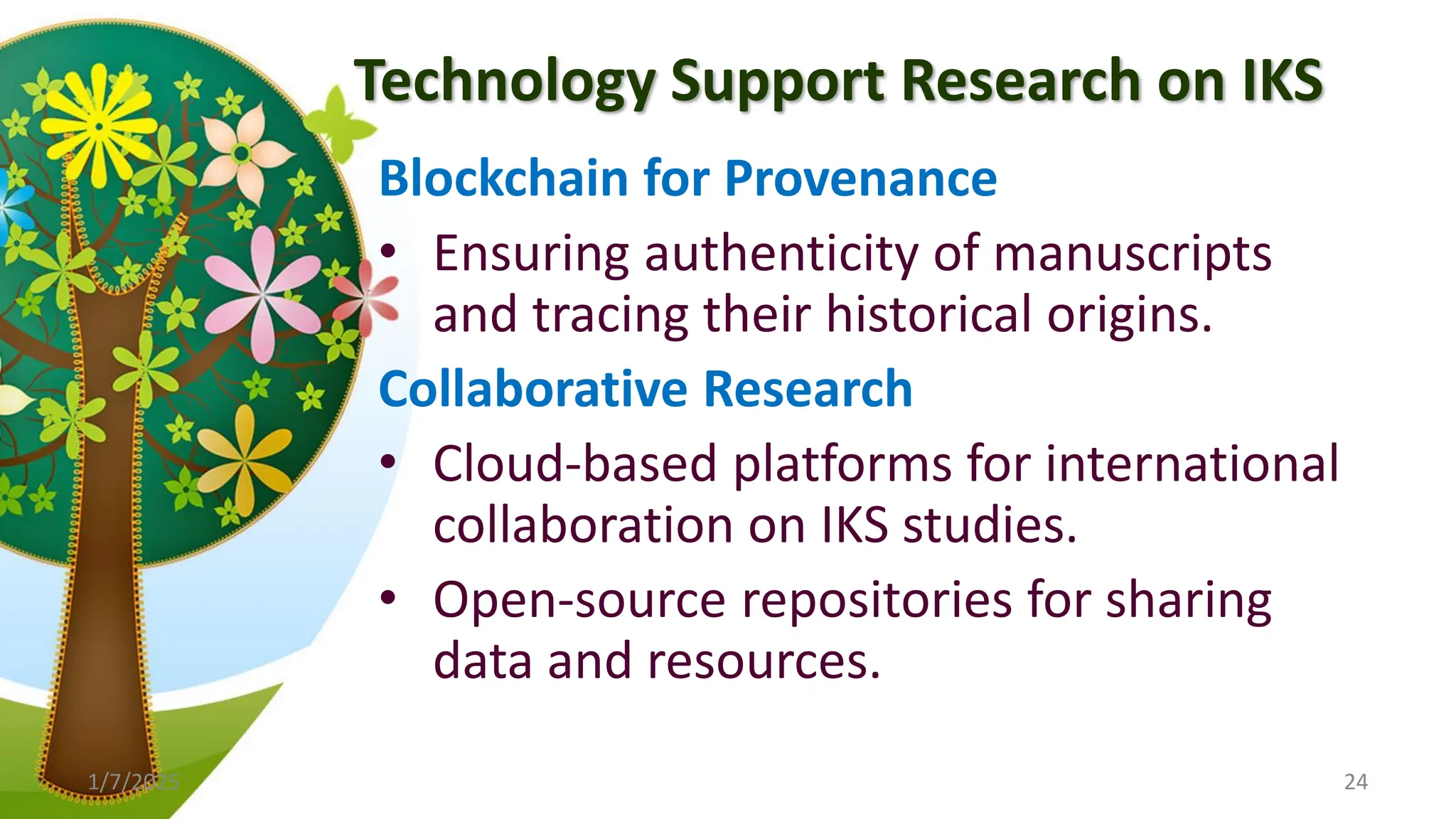 Technology Support Research on IKS

Blockchain for Provenance

• Ensuring authenticity of manuscripts and tracing their historical origins.

Collaborative Research

• Cloud-based platforms for international collaboration on IKS studies.

• Open-source repositories for sharing data and resources.

1/7/2025

24